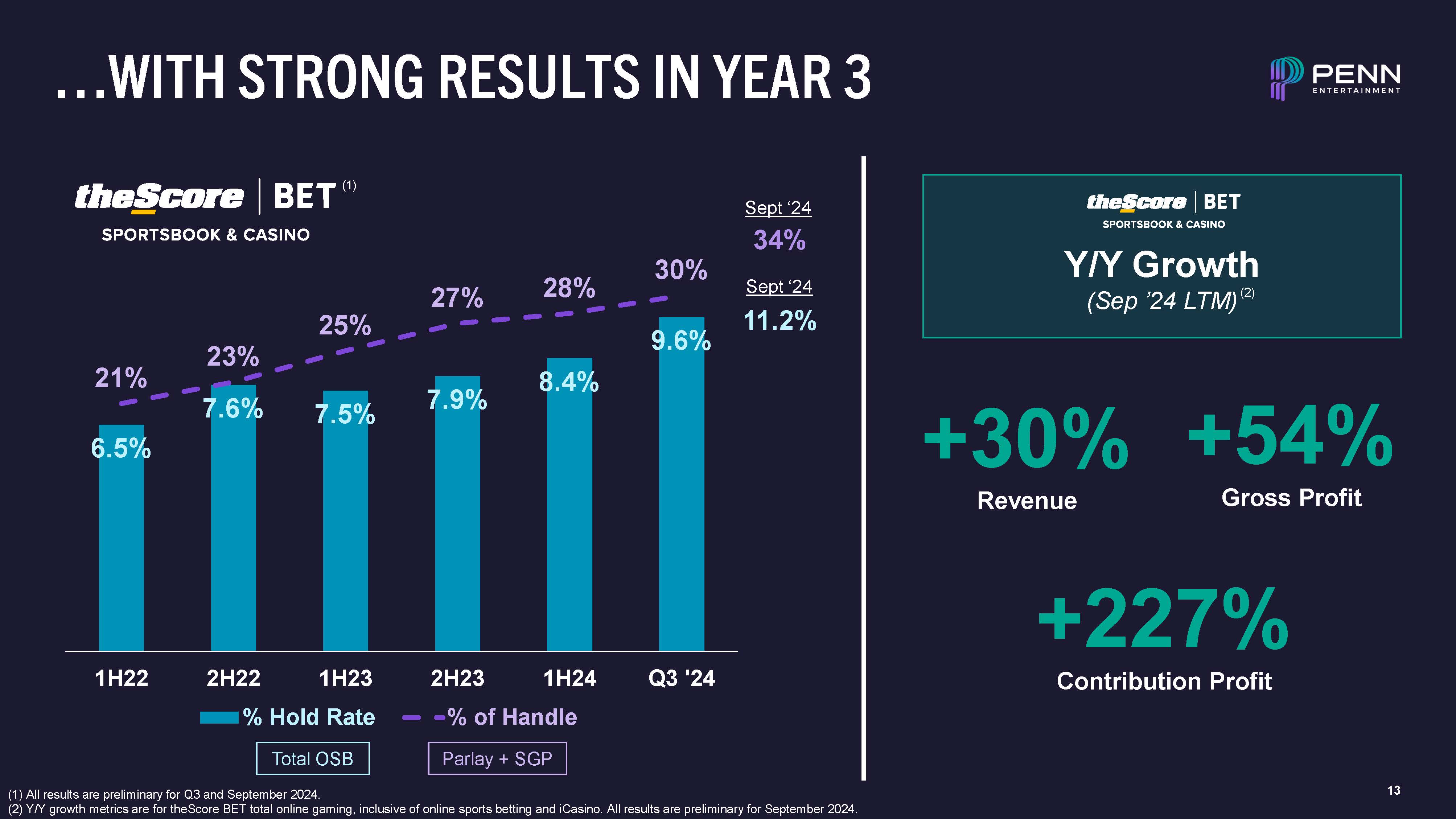 ...WITH STRONG RESULTS IN YEAR 3

PENN ENTERTAINMENT

theScore | BET (1)
SPORTSBOOK & CASINO

Sept '24
34%

Sept '24
11.2%

21% 23% 25% 27% 28% 30%

6.5% 7.6% 7.5% 7.9% 8.4% 9.6%

1H22 2H22 1H23 2H23 1H24 Q3 '24

% Hold Rate
% of Handle

Total OSB
Parlay + SGP

theScore | BET
SPORTSBOOK & CASINO
Y/Y Growth
(Sep '24 LTM) (2)

+30%
Revenue

+54%
Gross Profit

+227%
Contribution Profit

(1) All results are preliminary for Q3 and September 2024.
(2) Y/Y growth metrics are for theScore BET total online gaming, inclusive of online sports betting and iCasino. All results are preliminary for September 2024.

13